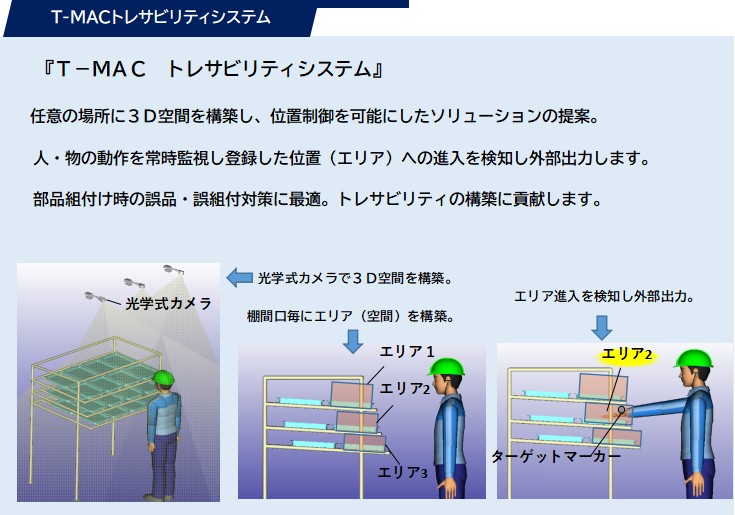 T-MACトレサビリティシステム

『T－MAC　トレサビリティシステム』

任意の場所に３D空間を構築し、位置制御を可能にしたソリューションの提案。

人・物の動作を常時監視し登録した位置（エリア）への進入を検知し外部出力します。

部品組付け時の誤品・誤組付対策に最適。トレサビリティの構築に貢献します。

光学式カメラ

光学式カメラで３D空間を構築。

棚間口毎にエリア（空間）を構築。

エリア1

エリア2

エリア3

エリア進入を検知し外部出力。

エリア2

ターゲットマーカー